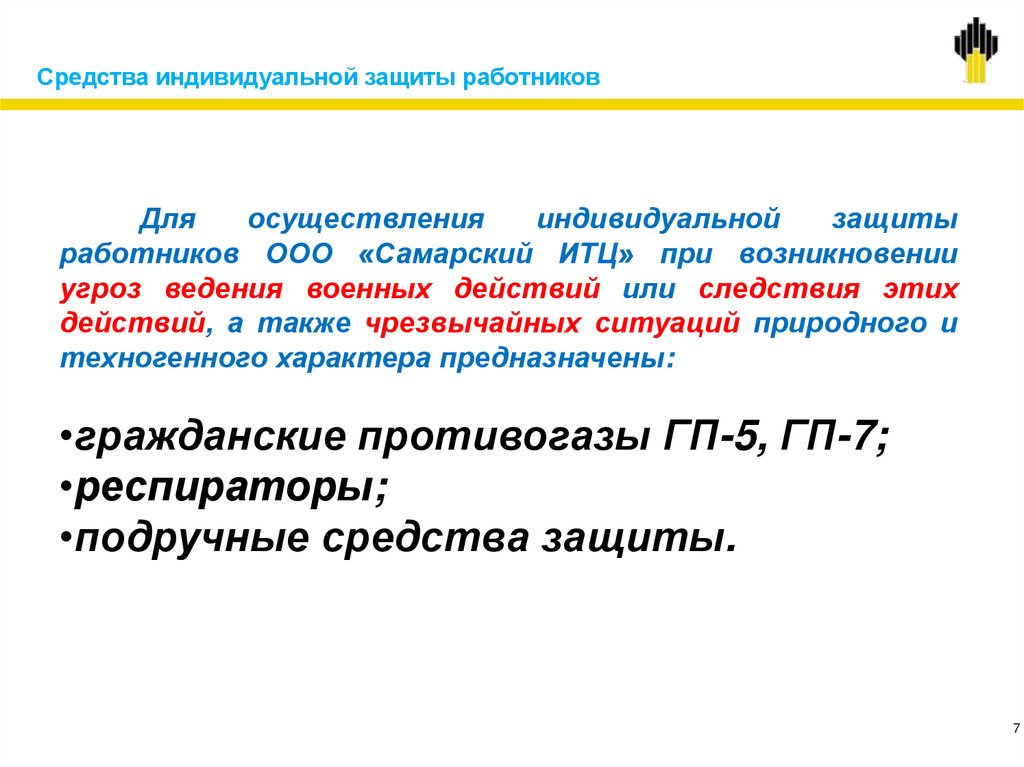 Средства индивидуальной защиты работников

Для осуществления индивидуальной защиты работников ООО «Самарский ИТЦ» при возникновении угроз ведения военных действий или следствия этих действий, а также чрезвычайных ситуаций природного и техногенного характера предназначены:

•гражданские противогазы ГП-5, ГП-7;
•респираторы;
•подручные средства защиты.

7